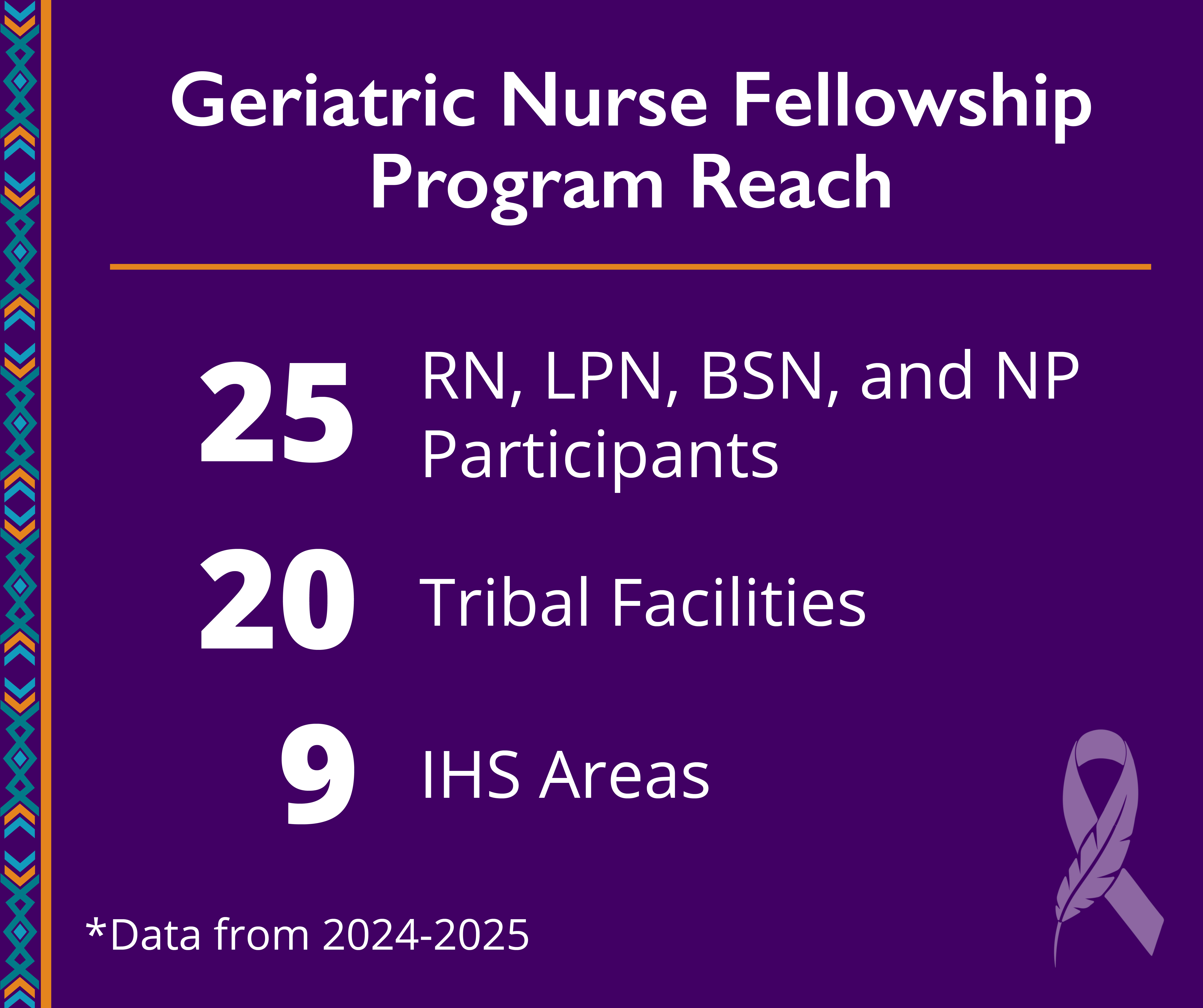 Geriatric Nurse Fellowship Program Reach

25 RN, LPN, BSN, and NP Participants

20 Tribal Facilities

9 IHS Areas

*Data from 2024-2025